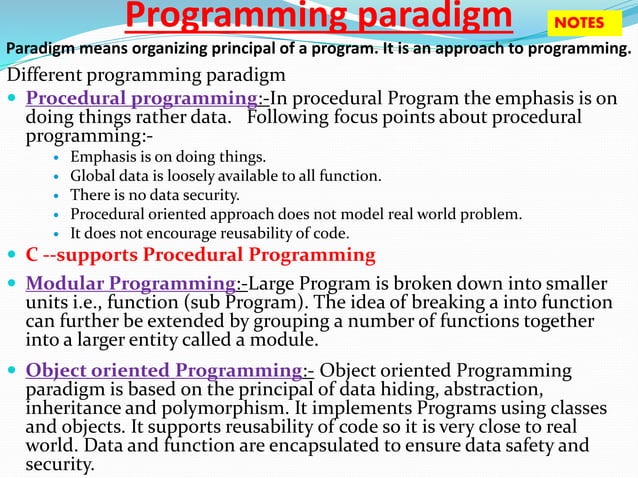 Programming paradigm

NOTES

Paradigm means organizing principal of a program. It is an approach to programming.

Different programming paradigm

- Procedural programming:-In procedural Program the emphasis is on doing things rather data. Following focus points about procedural programming:-
  - Emphasis is on doing things.
  - Global data is loosely available to all function.
  - There is no data security.
  - Procedural oriented approach does not model real world problem.
  - It does not encourage reusability of code.
- C --supports Procedural Programming
- Modular Programming:-Large Program is broken down into smaller units i.e., function (sub Program). The idea of breaking a into function can further be extended by grouping a number of functions together into a larger entity called a module.
- Object oriented Programming:- Object oriented Programming paradigm is based on the principal of data hiding, abstraction, inheritance and polymorphism. It implements Programs using classes and objects. It supports reusability of code so it is very close to real world. Data and function are encapsulated to ensure data safety and security.